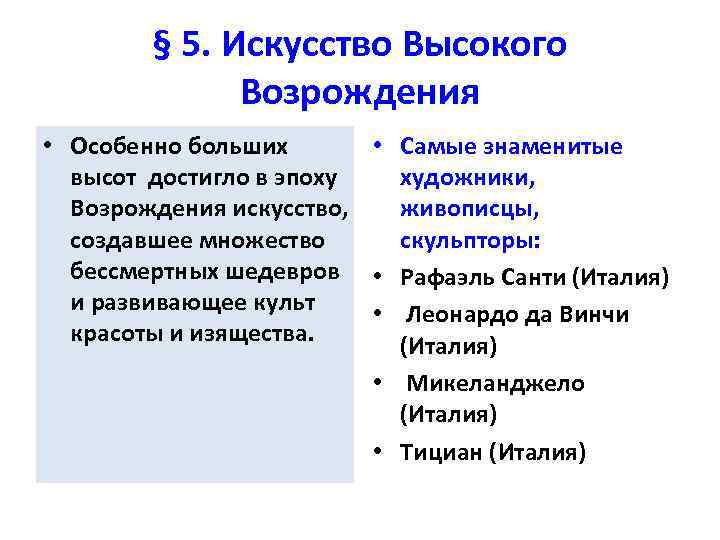 § 5. Искусство Высокого Возрождения

• Особенно больших высот достигло в эпоху Возрождения искусство, создавшее множество бессмертных шедевров и развивающее культ красоты и изящества.

• Самые знаменитые художники, живописцы, скульпторы:
• Рафаэль Санти (Италия)
• Леонардо да Винчи (Италия)
• Микеланджело (Италия)
• Тициан (Италия)